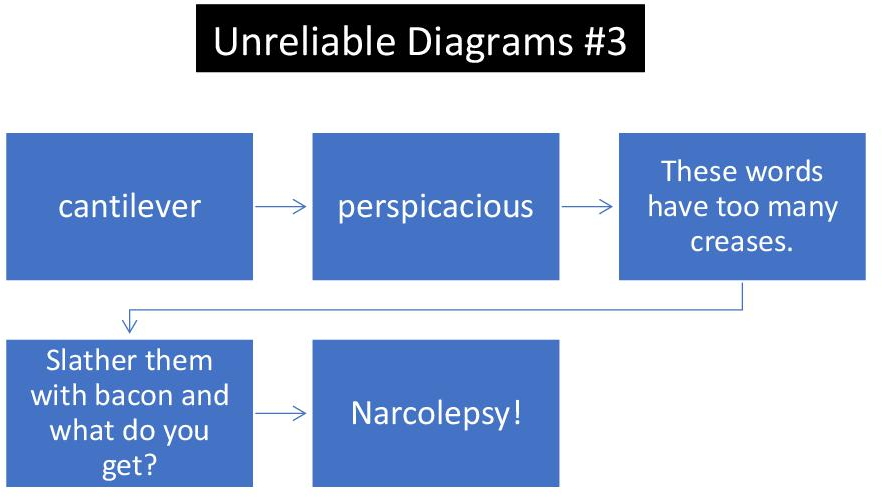 Unreliable Diagrams #3

cantilever

perspicacious

These words have too many creases.

Slather them with bacon and what do you get?

Narcolepsy!